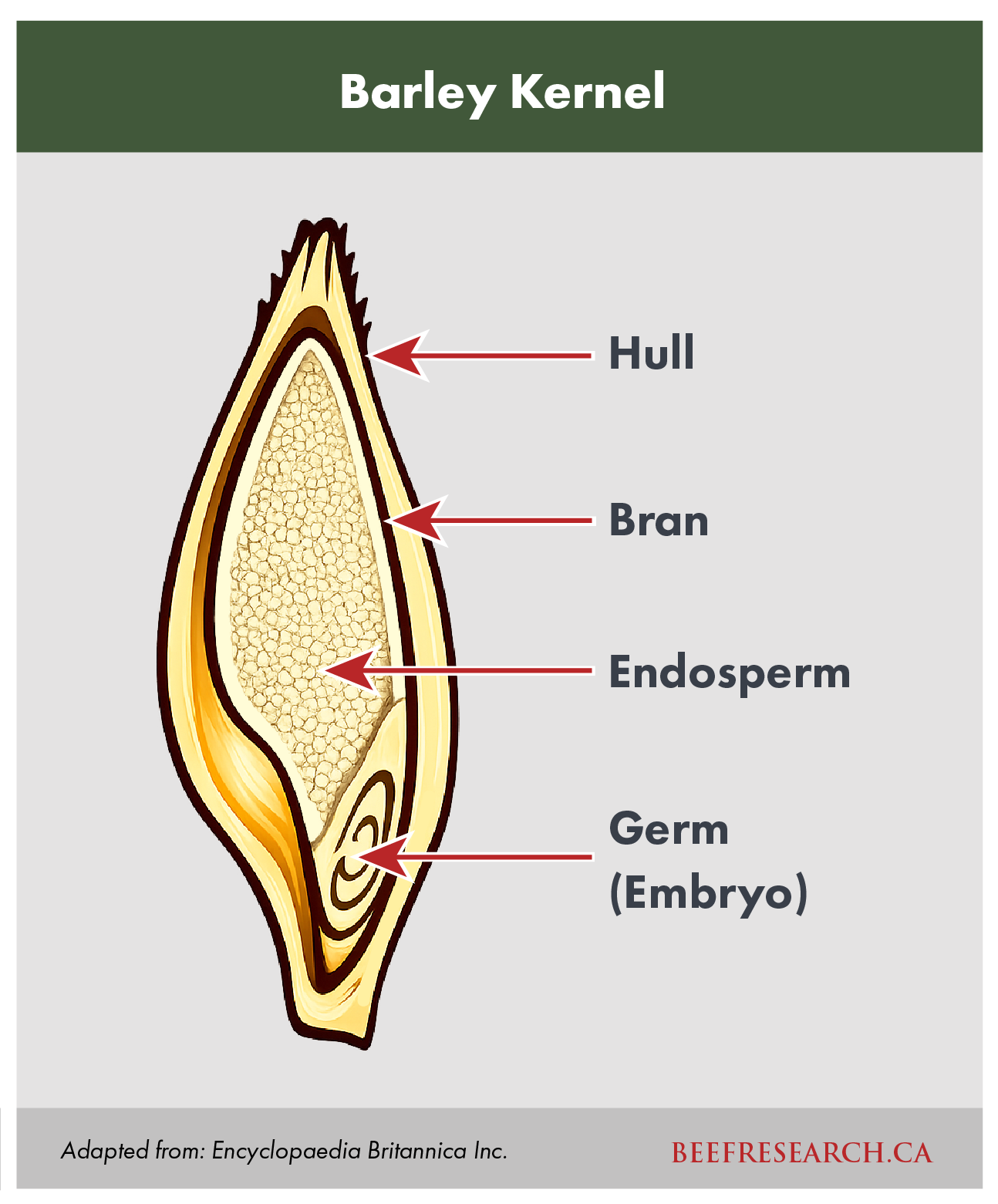 Barley Kernel

Hull

Bran

Endosperm

Germ
(Embryo)

Adapted from: Encyclopaedia Britannica Inc.

BEEFRESEARCH.CA